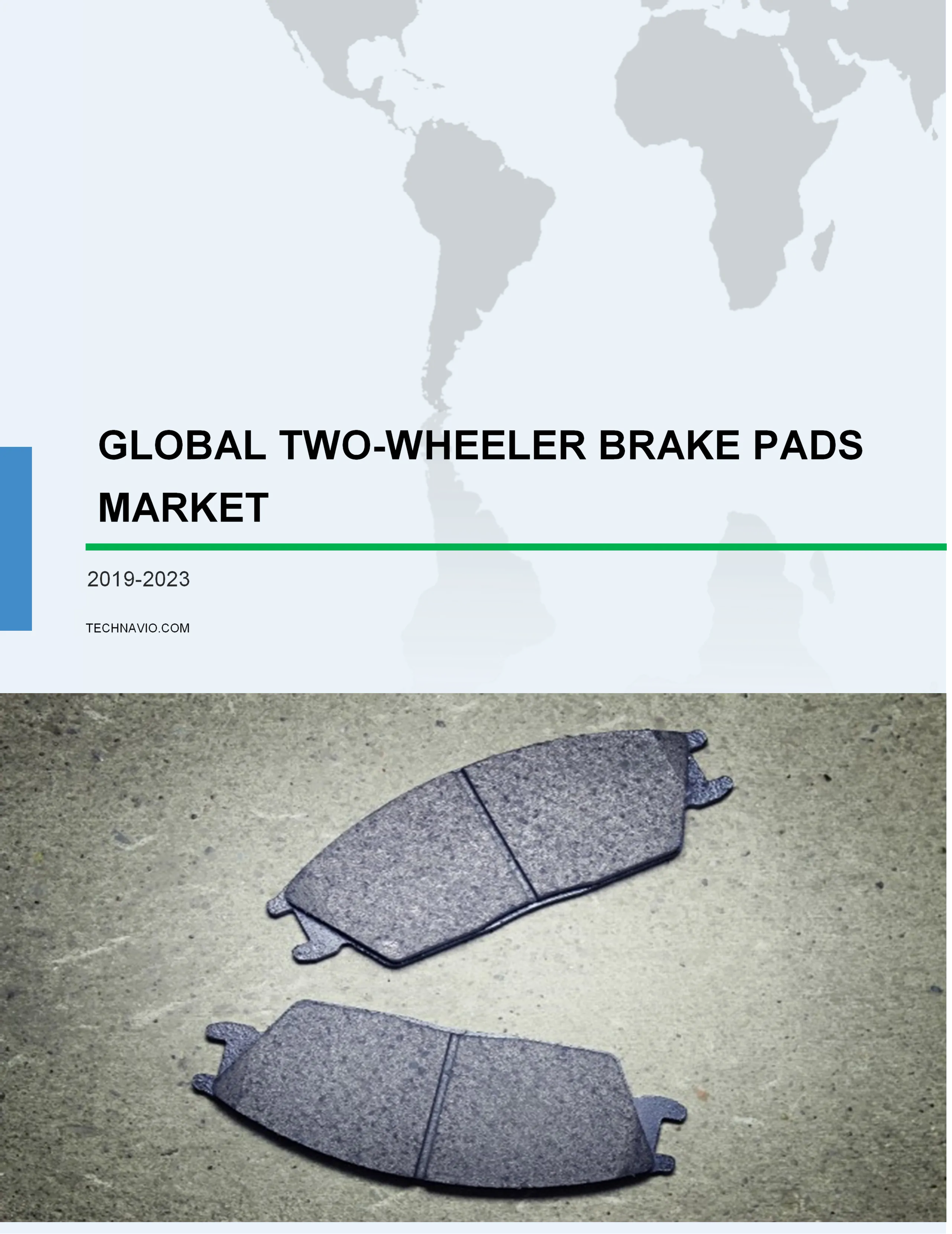 GLOBAL TWO-WHEELER BRAKE PADS MARKET

2019-2023

TECHNAVIO.COM